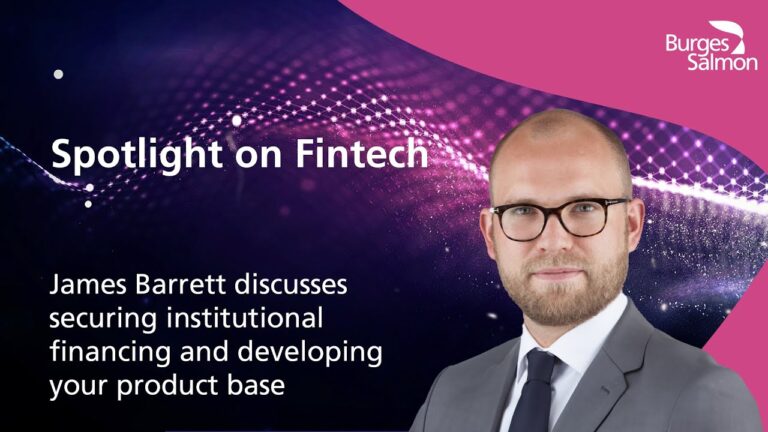 Burges Salmon

Spotlight on Fintech

James Barrett discusses securing institutional financing and developing your product base